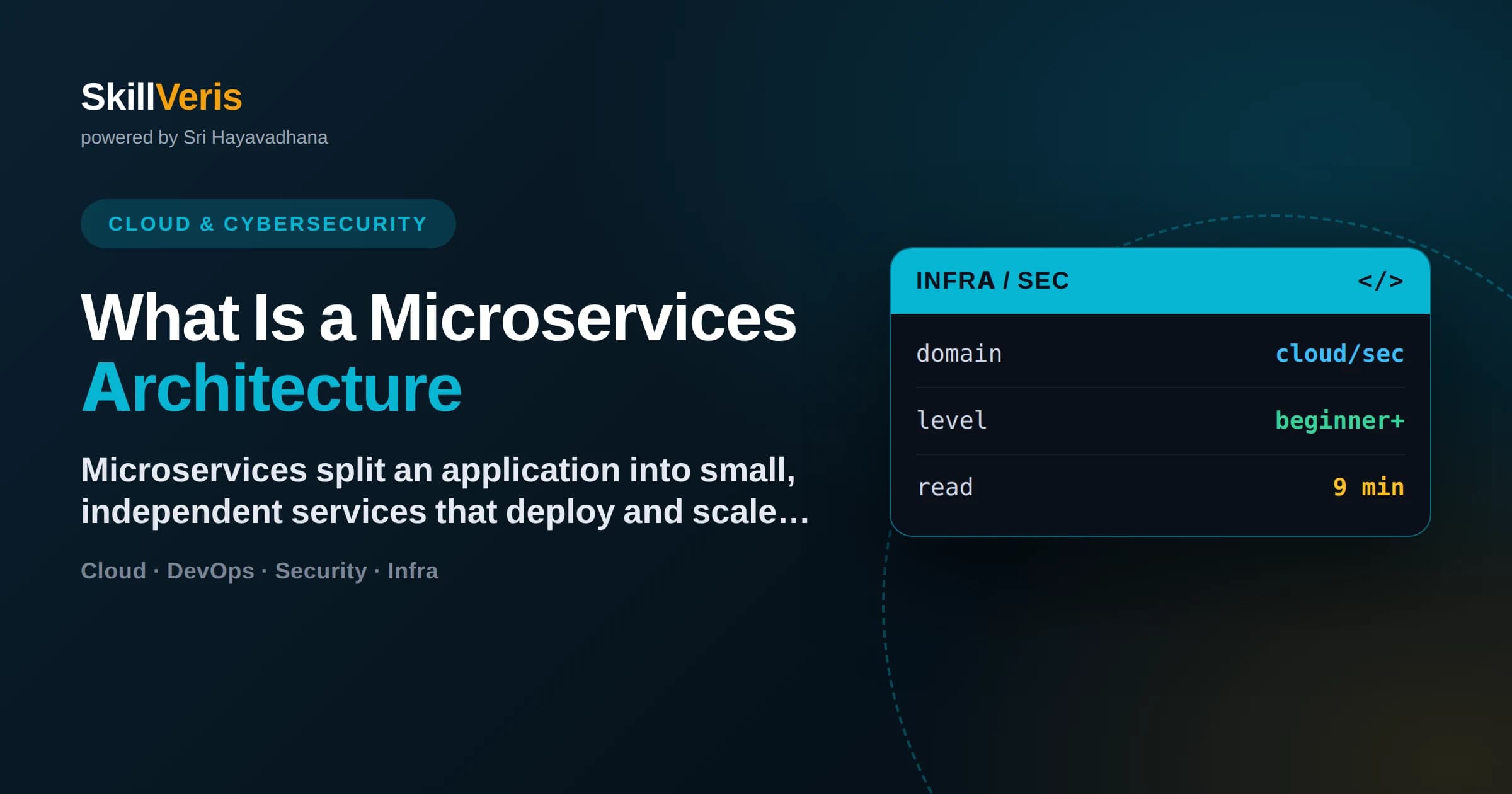 SkillVeris
powered by Sri Hayavadhana

CLOUD & CYBERSECURITY

What Is a Microservices Architecture

Microservices split an application into small, independent services that deploy and scale…

Cloud · DevOps · Security · Infra

INFRA / SEC </>

| domain | cloud/sec |
|---|---|
| level | beginner+ |
| read | 9 min |